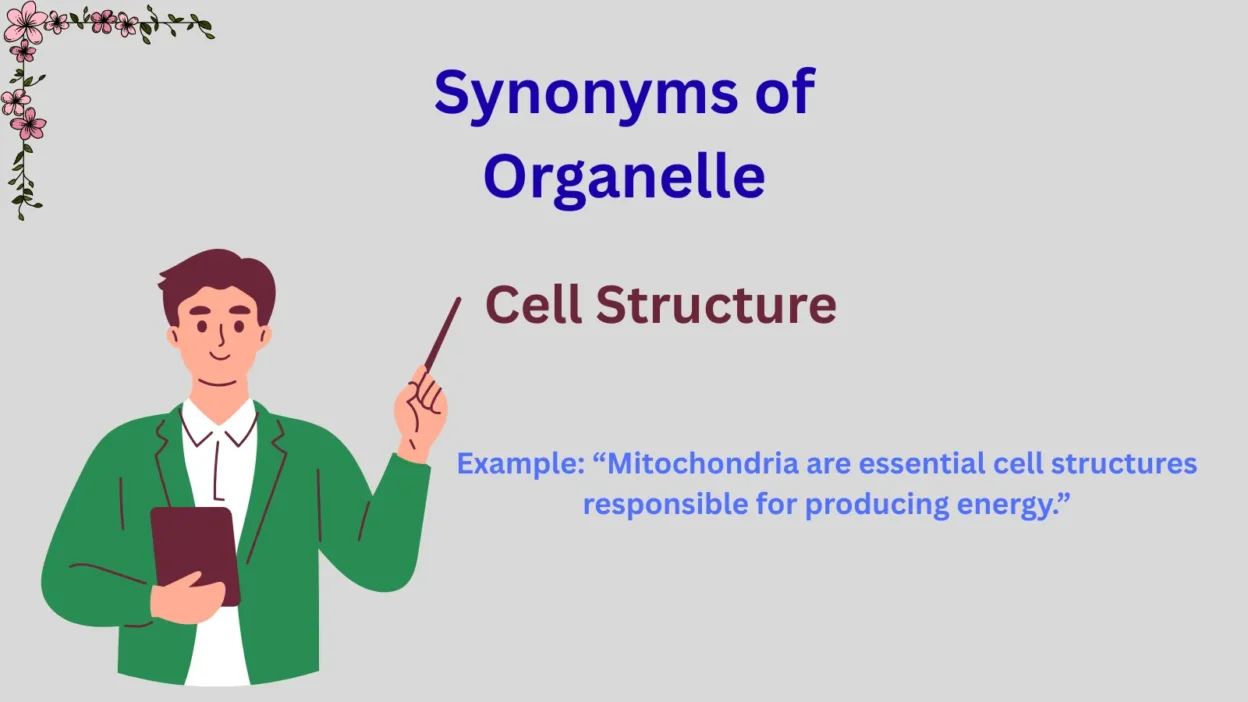 Synonyms of Organelle

Cell Structure

Example: “Mitochondria are essential cell structures responsible for producing energy.”